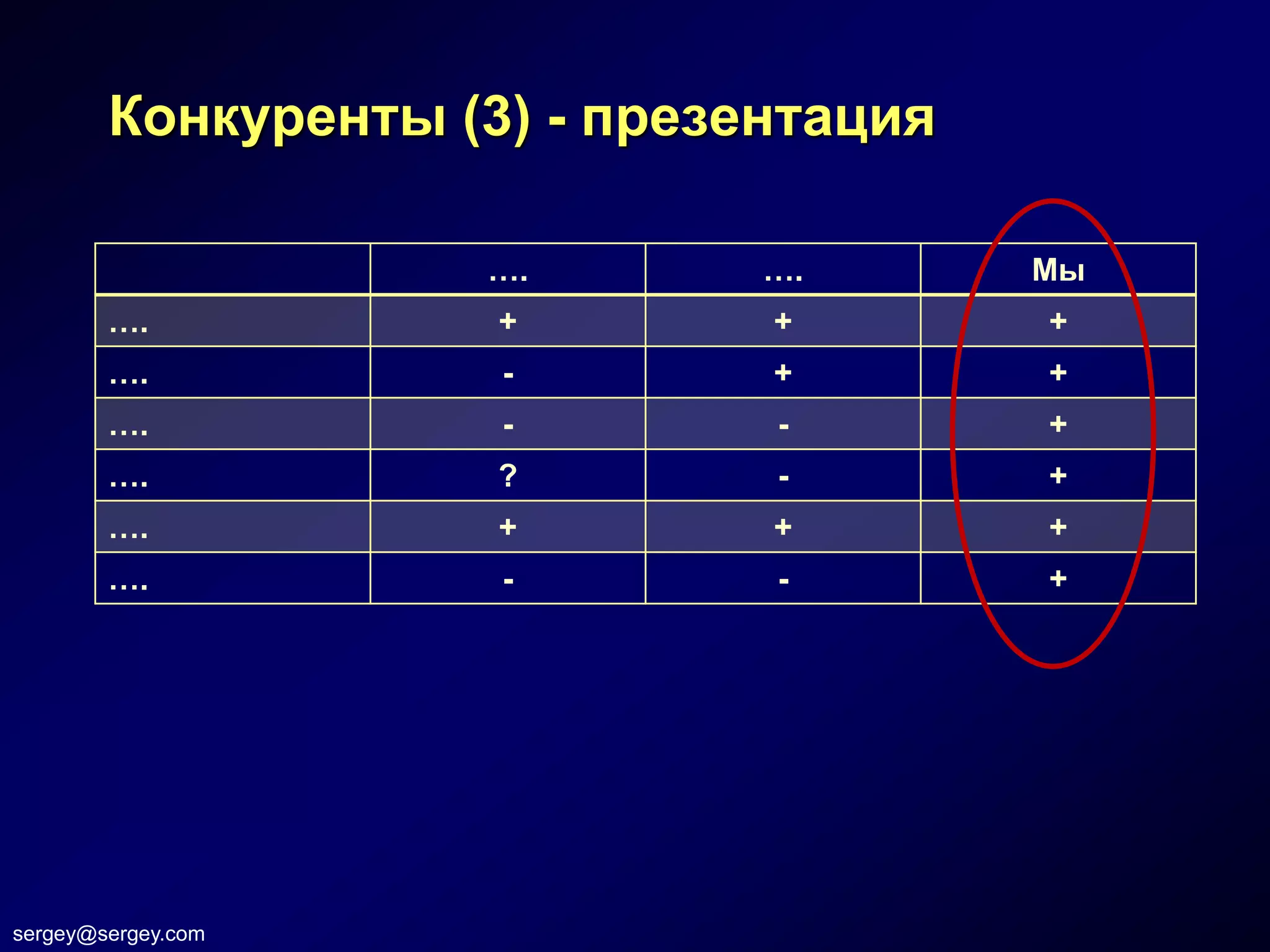 Конкуренты (3) - презентация

| | …. | …. | Мы |
|---|---|---|---|
| …. | + | + | + |
| …. | - | + | + |
| …. | - | - | + |
| …. | ? | - | + |
| …. | + | + | + |
| …. | - | - | + |

sergey@sergey.com